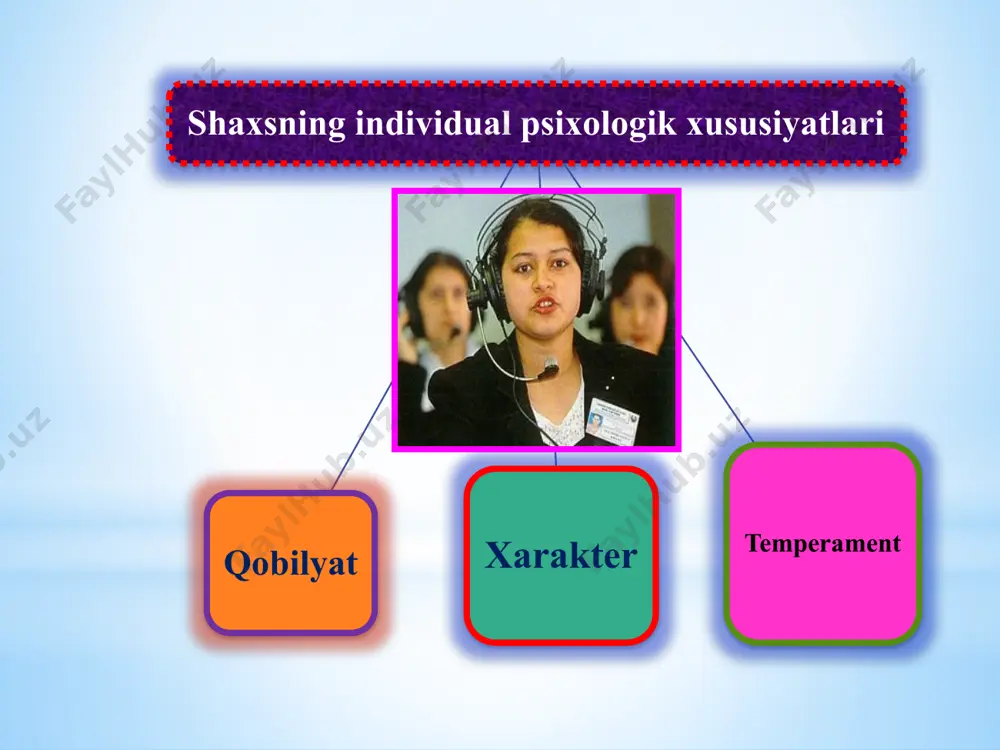 Shaxsning individual psixologik xususiyatlari

Qobilyat

Xarakter

Temperament

FaylHub.uz